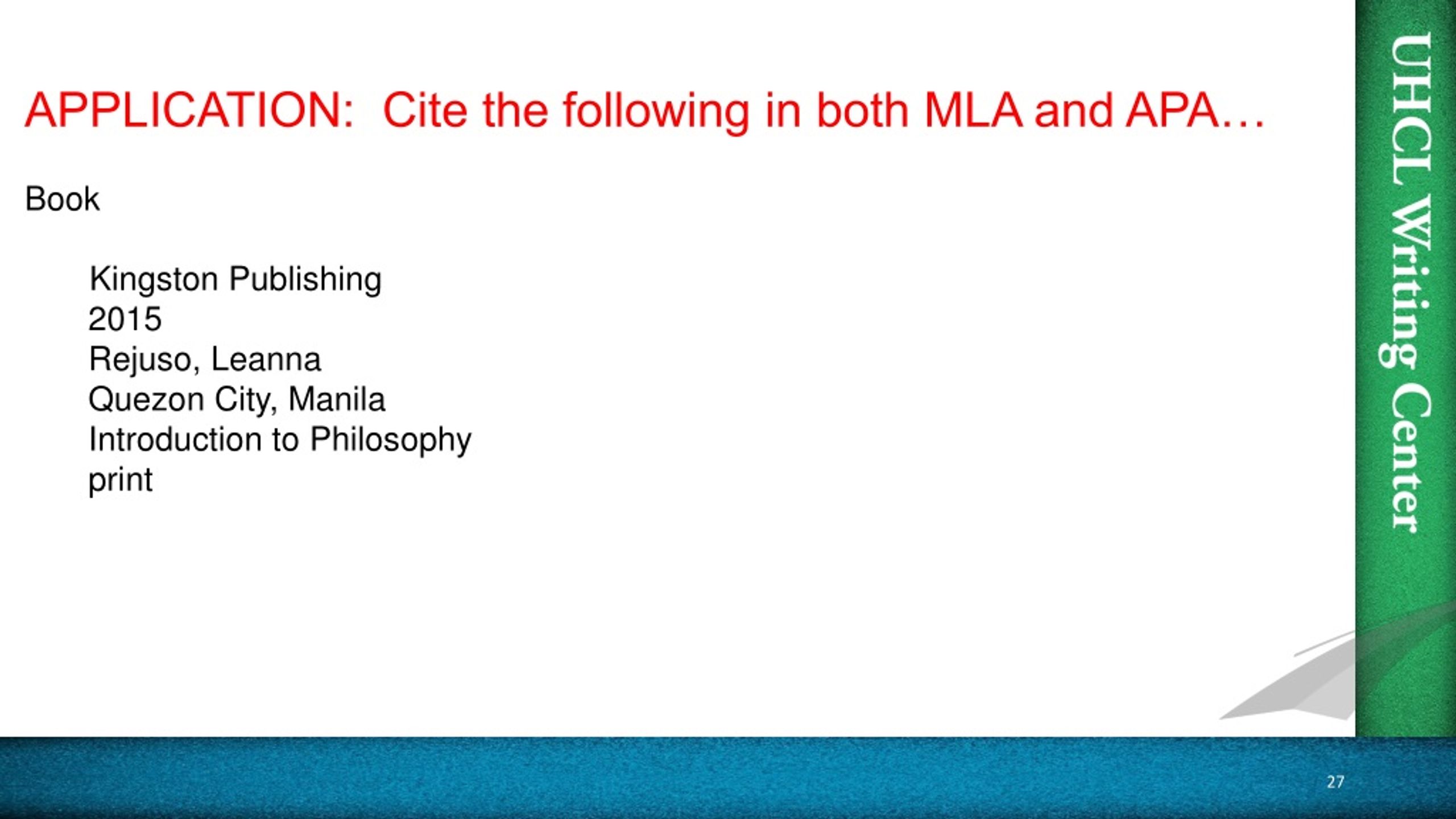 APPLICATION: Cite the following in both MLA and APA…

Book

Kingston Publishing
2015
Rejuso, Leanna
Quezon City, Manila
Introduction to Philosophy
print

UHCL Writing Center

27